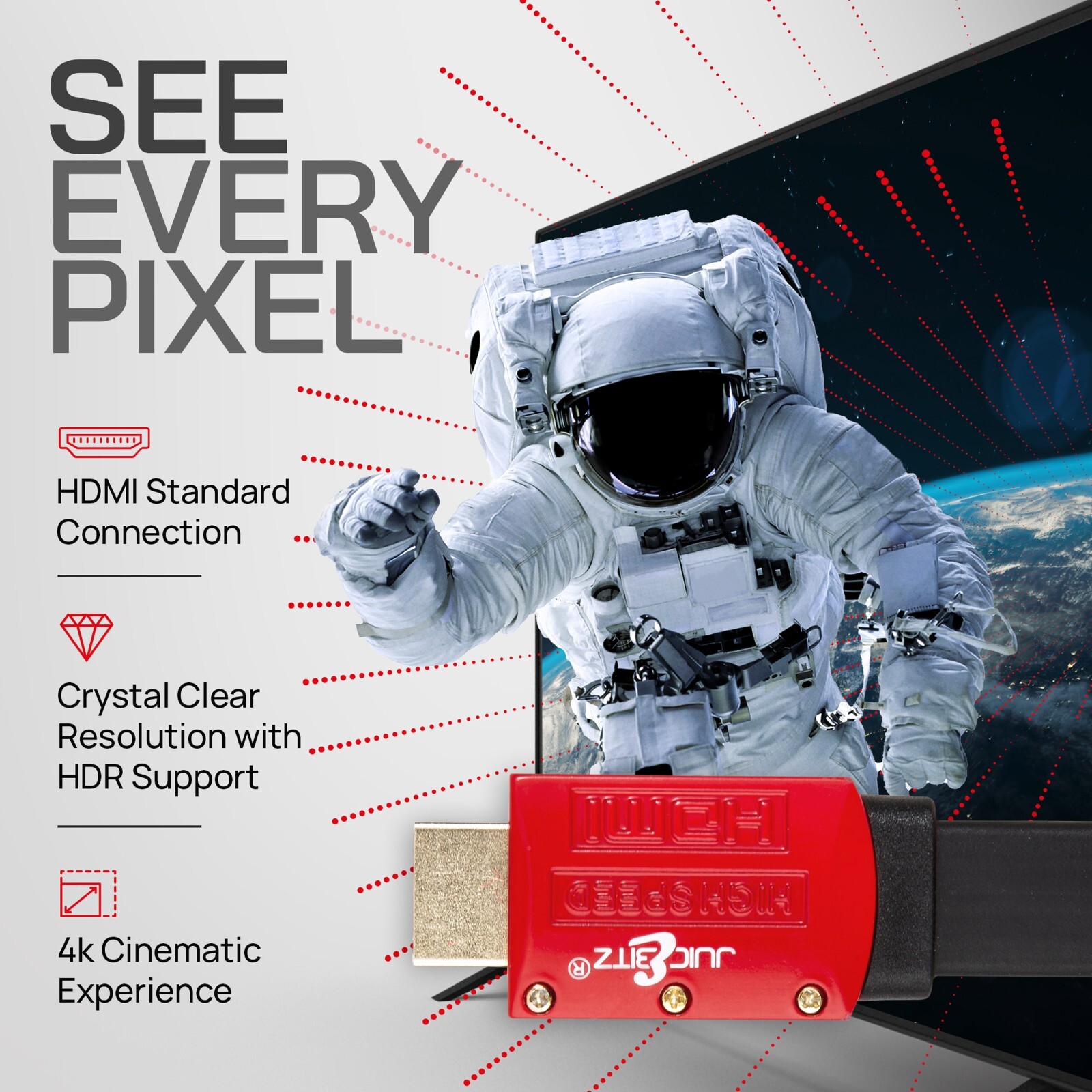 SEE EVERY PIXEL

HDMI Standard Connection

Crystal Clear Resolution with HDR Support

4k Cinematic Experience

HDMI

HIGH SPEED

JUICEBITZ®